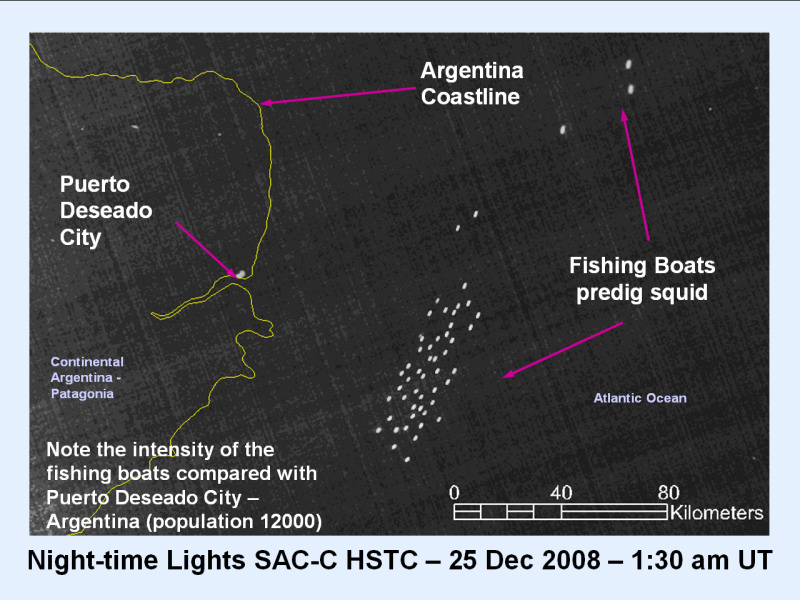 Argentina Coastline

Puerto Deseado City

Fishing Boats predig squid

Continental Argentina - Patagonia

Atlantic Ocean

Note the intensity of the fishing boats compared with Puerto Deseado City – Argentina (population 12000)

0 40 80 Kilometers

Night-time Lights SAC-C HSTC – 25 Dec 2008 – 1:30 am UT